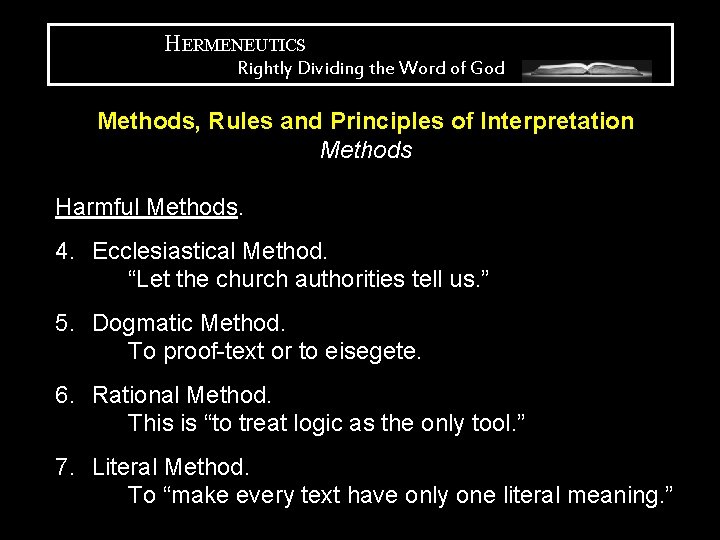 HERMENEUTICS
Rightly Dividing the Word of God

Methods, Rules and Principles of Interpretation
Methods

Harmful Methods.

4. Ecclesiastical Method.
“Let the church authorities tell us.”

5. Dogmatic Method.
To proof-text or to eisegete.

6. Rational Method.
This is “to treat logic as the only tool.”

7. Literal Method.
To “make every text have only one literal meaning.”